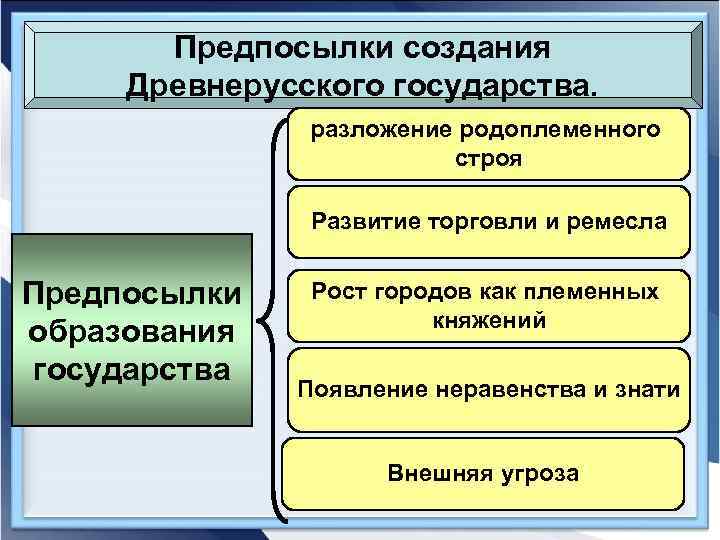 Предпосылки создания Древнерусского государства.

Предпосылки образования государства

разложение родоплеменного строя

Развитие торговли и ремесла

Рост городов как племенных княжений

Появление неравенства и знати

Внешняя угроза